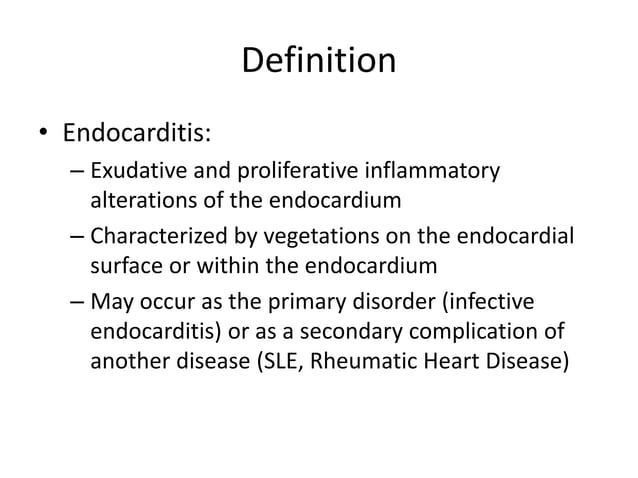 Definition

• Endocarditis:
– Exudative and proliferative inflammatory alterations of the endocardium
– Characterized by vegetations on the endocardial surface or within the endocardium
– May occur as the primary disorder (infective endocarditis) or as a secondary complication of another disease (SLE, Rheumatic Heart Disease)